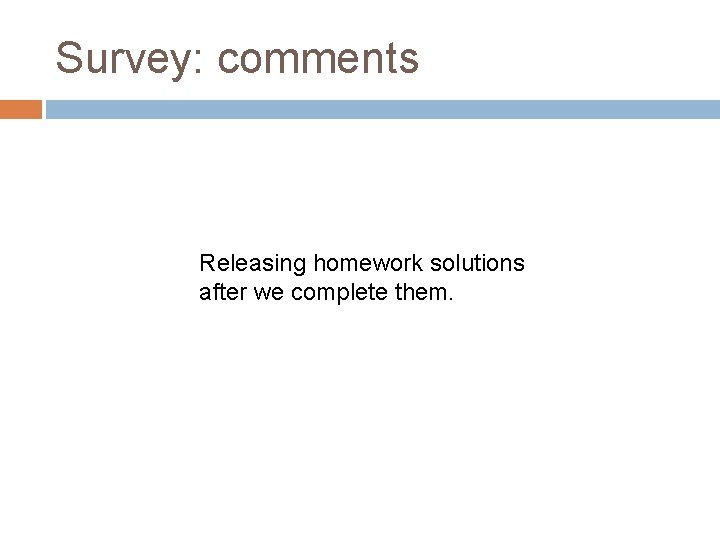 Survey: comments

Releasing homework solutions after we complete them.